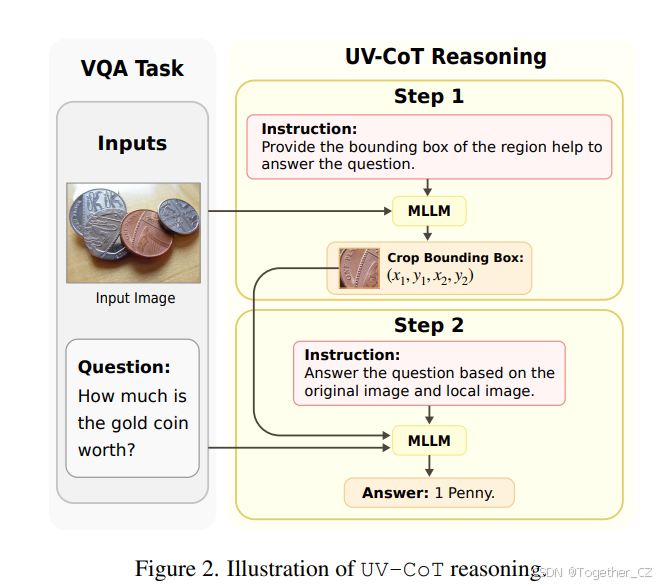 VQA Task

Inputs

Input Image

Question: How much is the gold coin worth?

UV-CoT Reasoning

Step 1

Instruction:
Provide the bounding box of the region help to answer the question.

MLLM

Crop Bounding Box:
$(x_1, y_1, x_2, y_2)$

Step 2

Instruction:
Answer the question based on the original image and local image.

MLLM

Answer: 1 Penny.

Figure 2. Illustration of UV-CoT reasoning.

CSDN @Together_CZ